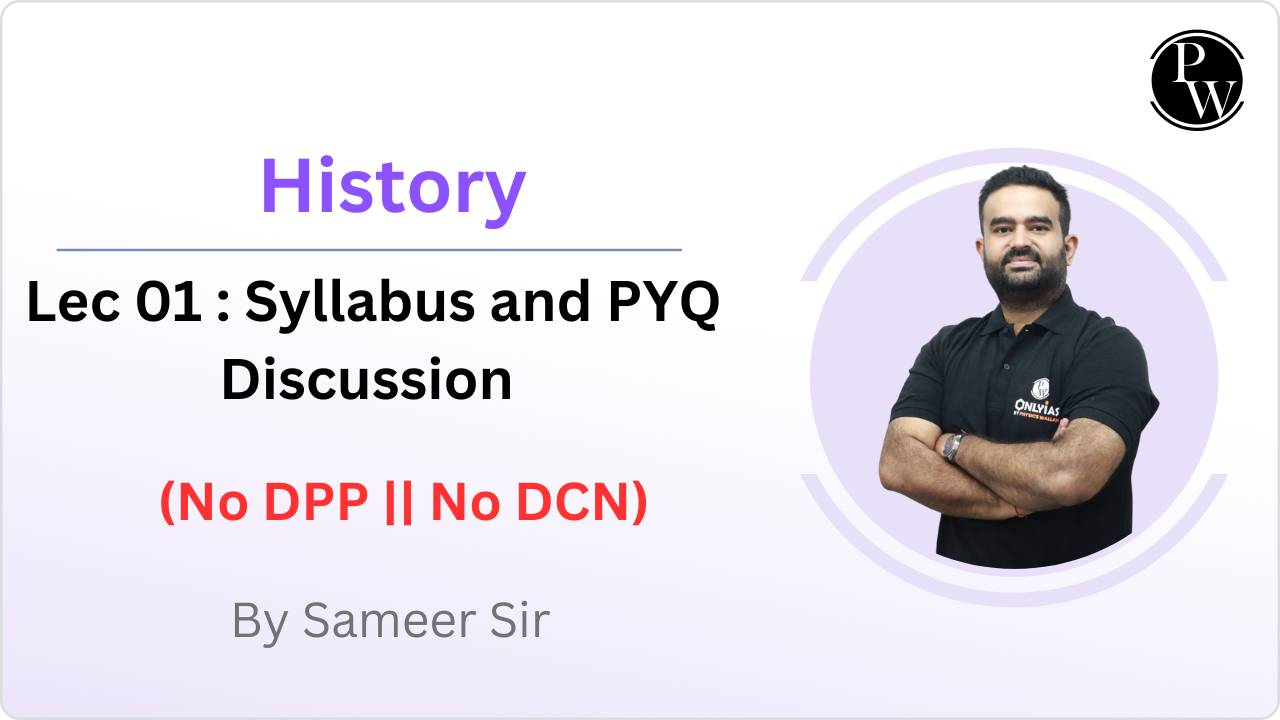 PW

History

Lec 01 : Syllabus and PYQ Discussion

(No DPP || No DCN)

By Sameer Sir

ONLYIAS
BY PHYSICS WALLAH